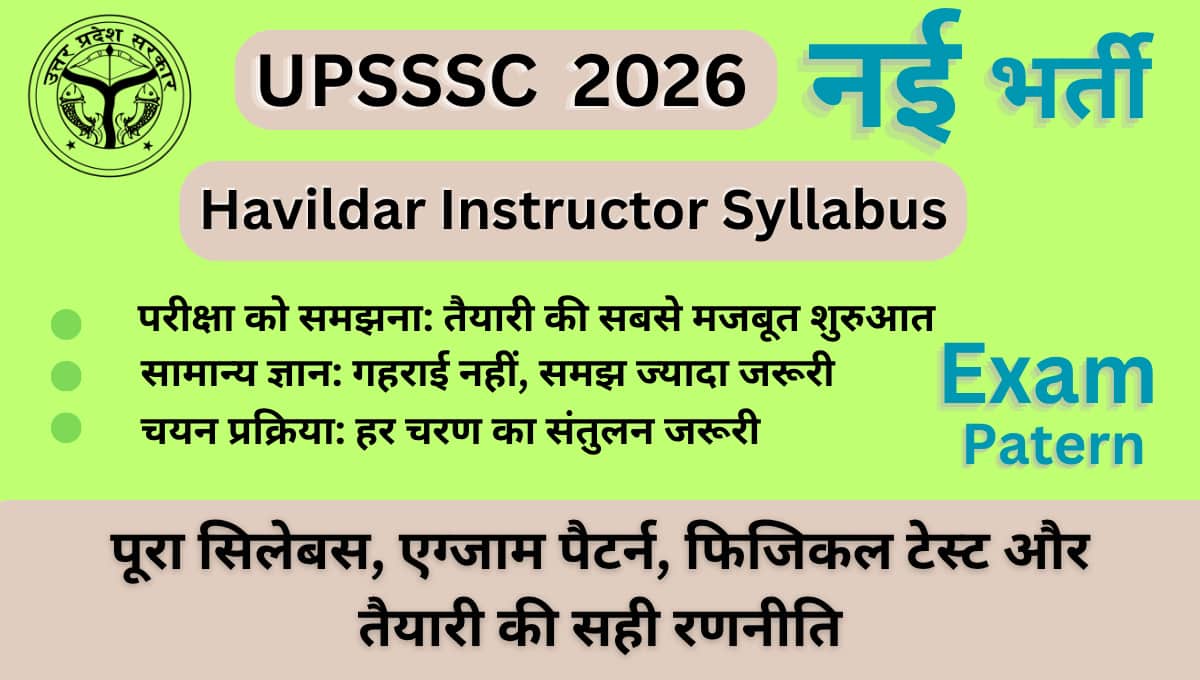 उत्तर प्रदेश सरकार

UPSSSC 2026

नई भर्ती

Havildar Instructor Syllabus

परीक्षा को समझना: तैयारी की सबसे मजबूत शुरुआत
सामान्य ज्ञान: गहराई नहीं, समझ ज्यादा जरूरी
चयन प्रक्रिया: हर चरण का संतुलन जरूरी

Exam
Patern

पूरा सिलेबस, एग्जाम पैटर्न, फिजिकल टेस्ट और तैयारी की सही रणनीति